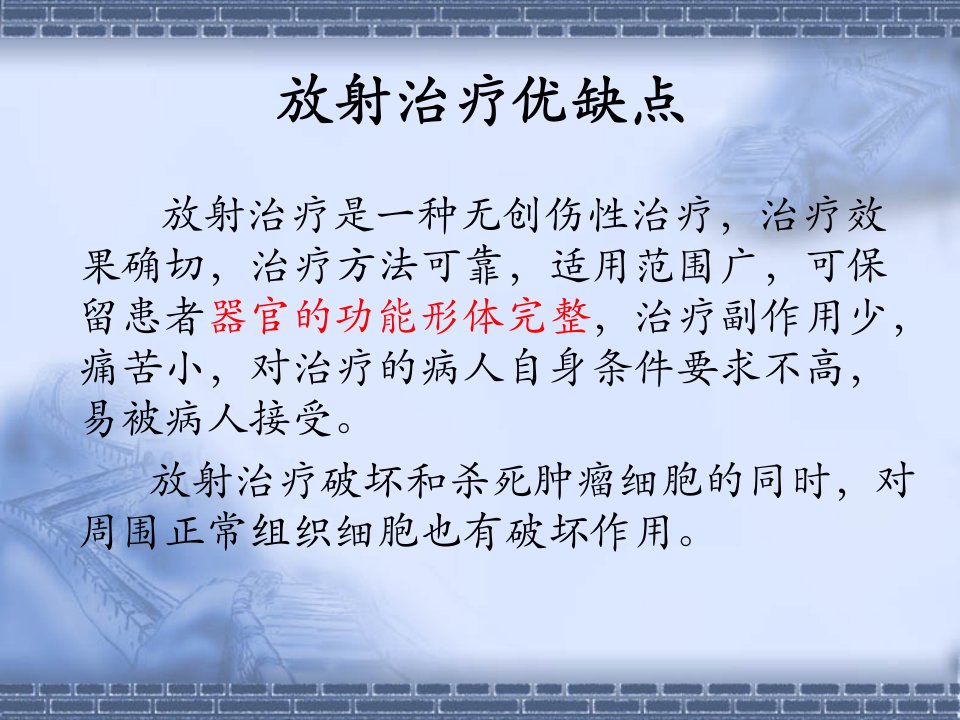 放射治疗优缺点

放射治疗是一种无创伤性治疗，治疗效果确切，治疗方法可靠，适用范围广，可保留患者器官的功能形体完整，治疗副作用少，痛苦小，对治疗的病人自身条件要求不高，易被病人接受。

放射治疗破坏和杀死肿瘤细胞的同时，对周围正常组织细胞也有破坏作用。